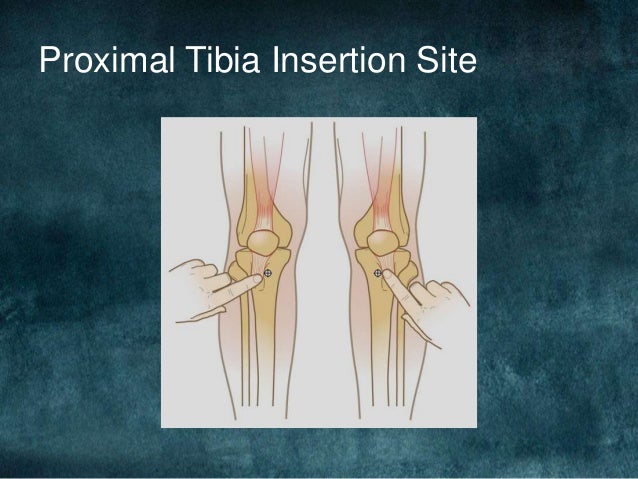 Proximal Tibia Insertion Site